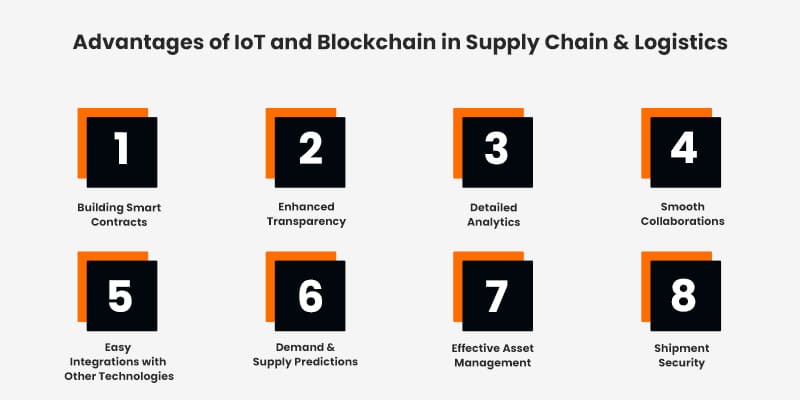 Advantages of IoT and Blockchain in Supply Chain & Logistics

1
Building Smart Contracts

2
Enhanced Transparency

3
Detailed Analytics

4
Smooth Collaborations

5
Easy Integrations with Other Technologies

6
Demand & Supply Predictions

7
Effective Asset Management

8
Shipment Security